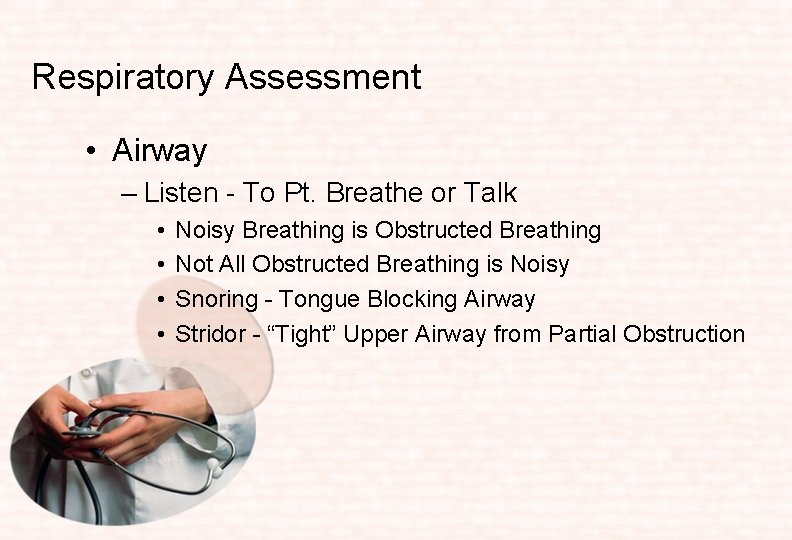 Respiratory Assessment

• Airway
– Listen - To Pt. Breathe or Talk
• Noisy Breathing is Obstructed Breathing
• Not All Obstructed Breathing is Noisy
• Snoring - Tongue Blocking Airway
• Stridor - “Tight” Upper Airway from Partial Obstruction